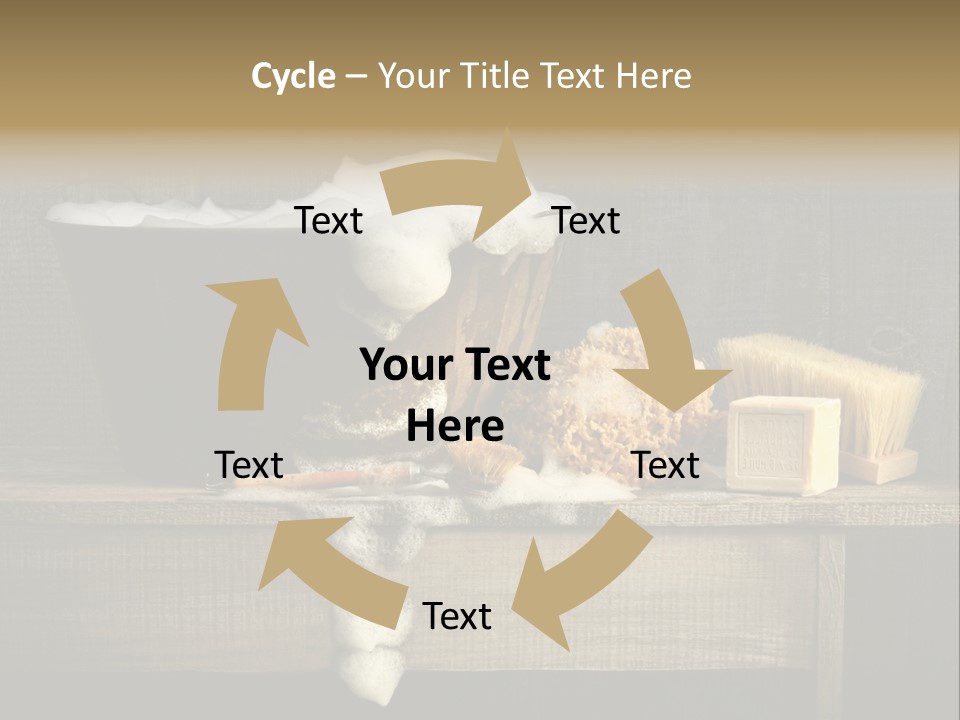 Cycle – Your Title Text Here

Text

Text

Your Text Here

Text

Text

Text